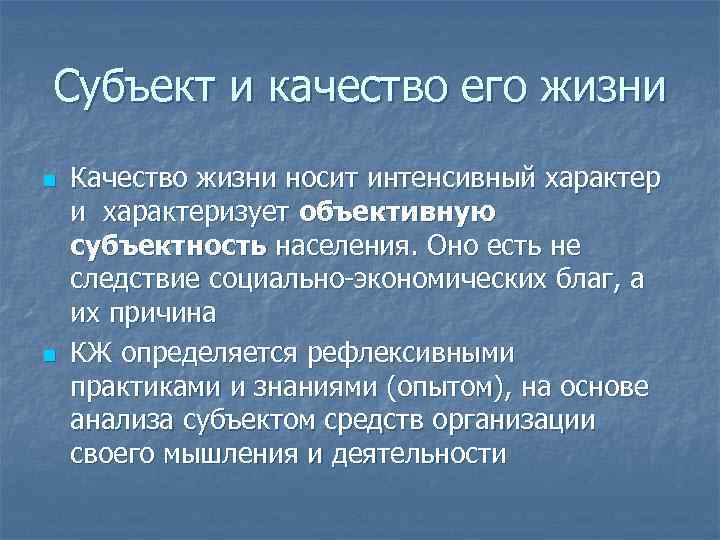 Субъект и качество его жизни

Качество жизни носит интенсивный характер и характеризует объективную субъектность населения. Оно есть не следствие социально-экономических благ, а их причина

КЖ определяется рефлексивными практиками и знаниями (опытом), на основе анализа субъектом средств организации своего мышления и деятельности